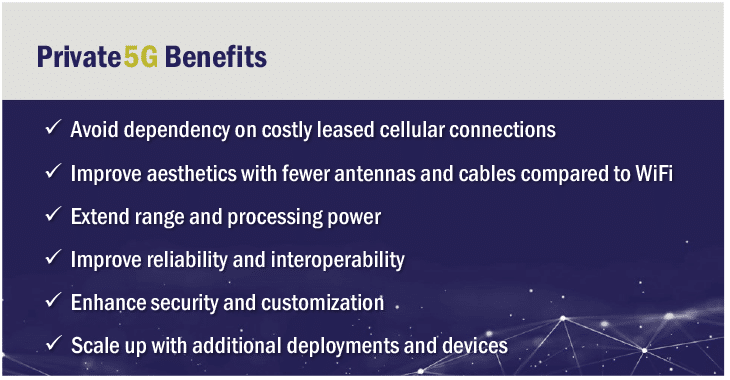 Private 5G Benefits

✓ Avoid dependency on costly leased cellular connections

✓ Improve aesthetics with fewer antennas and cables compared to WiFi

✓ Extend range and processing power

✓ Improve reliability and interoperability

✓ Enhance security and customization

✓ Scale up with additional deployments and devices